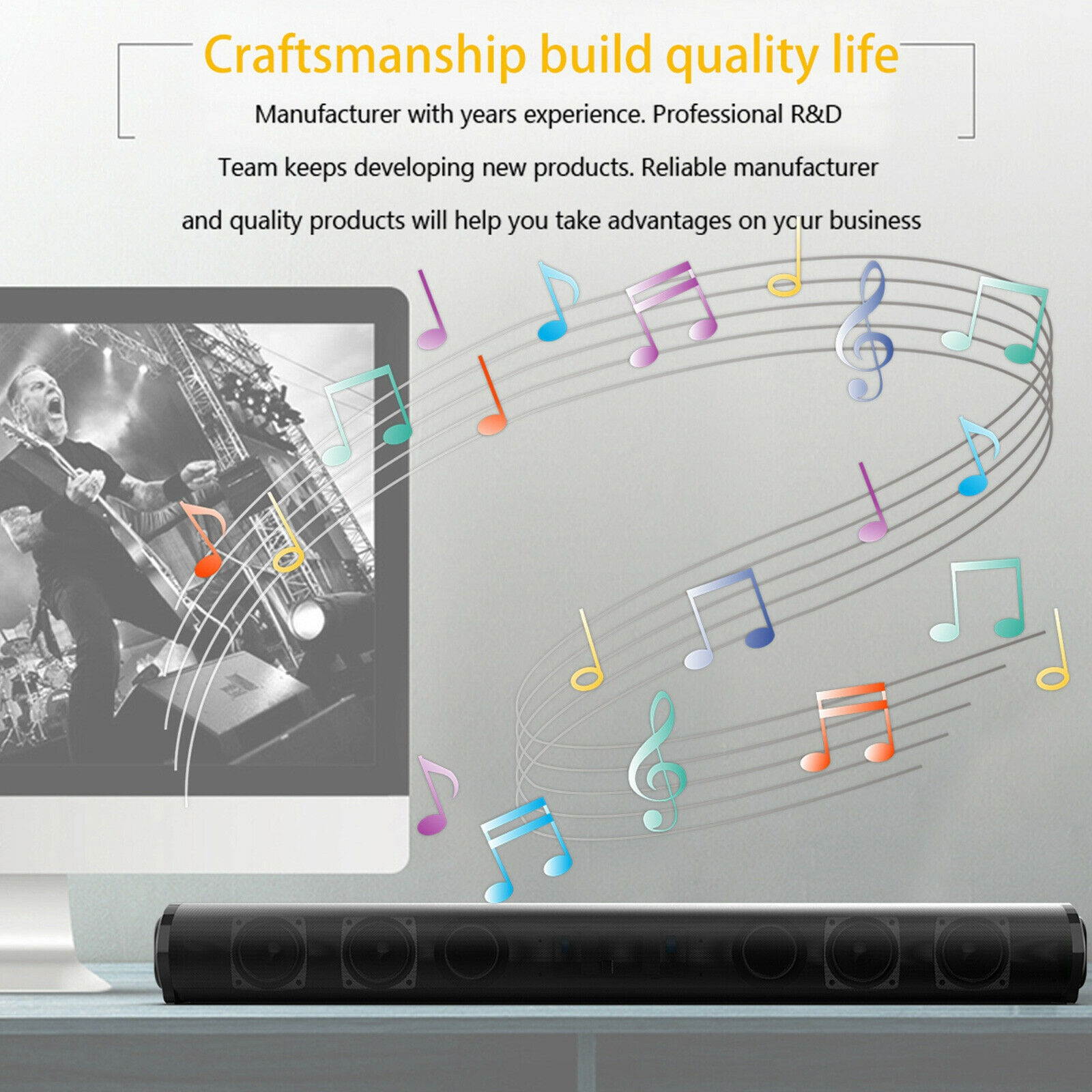 Craftsmanship build quality life

Manufacturer with years experience. Professional R&D Team keeps developing new products. Reliable manufacturer and quality products will help you take advantages on your business